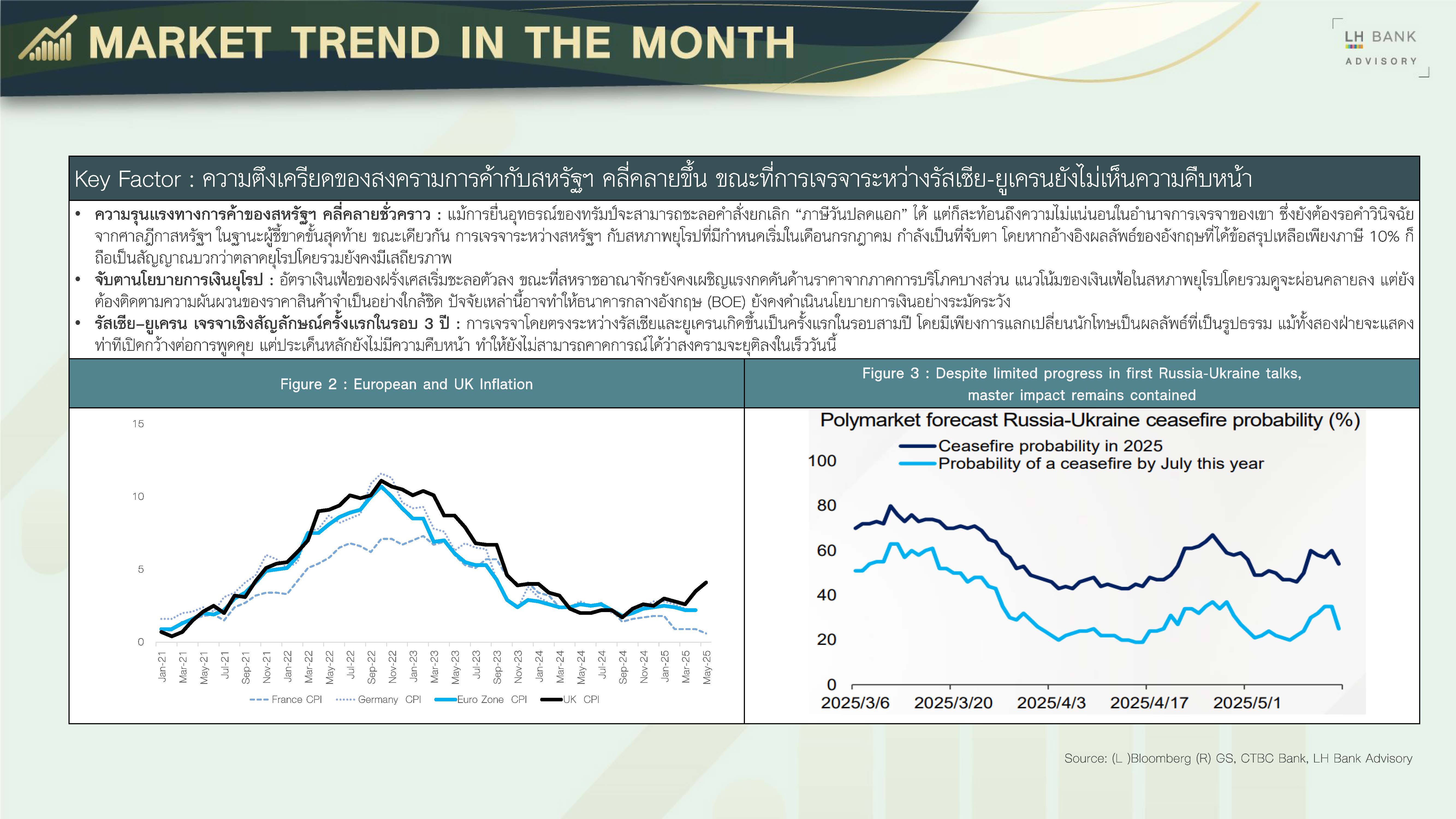 MARKET TREND IN THE MONTH

LH BANK
ADVISORY

Key Factor : ความตึงเครียดของสงครามการค้ากับสหรัฐฯ คลี่คลายขึ้น ขณะที่การเจรจาระหว่างรัสเซีย-ยูเครนยังไม่เห็นความคืบหน้า

• ความรุนแรงทางการค้าของสหรัฐฯ คลี่คลายชั่วคราว : แม้การยื่นอุทธรณ์ของทรัมป์จะสามารถชะลอคำสั่งยกเลิก "ภาษีวันปลดแอก" ได้ แต่ก็สะท้อนถึงความไม่แน่นอนในอำนาจการเจรจาของเขา ซึ่งยังต้องรอคำวินิจฉัยจากศาลฎีกาสหรัฐฯ ในฐานะผู้ชี้ขาดขั้นสุดท้าย ขณะเดียวกัน การเจรจาระหว่างสหรัฐฯ กับสหภาพยุโรปที่มีกำหนดเริ่มในเดือนกรกฎาคม กำลังเป็นที่จับตา โดยหากอ้างอิงผลลัพธ์ของอังกฤษที่ได้ข้อสรุปเหลือเพียงภาษี 10% ก็ถือเป็นสัญญาณบวกว่าตลาดยุโรปโดยรวมยังคงมีเสถียรภาพ
• จับตานโยบายการเงินยุโรป : อัตราเงินเฟ้อของฝรั่งเศสเริ่มชะลอตัวลง ขณะที่สหราชอาณาจักรยังคงเผชิญแรงกดดันด้านราคาจากภาคการบริโภคบางส่วน แนวโน้มของเงินเฟ้อในสหภาพยุโรปโดยรวมดูจะผ่อนคลายลง แต่ยังต้องติดตามความผันผวนของราคาสินค้าจำเป็นอย่างใกล้ชิด ปัจจัยเหล่านี้อาจทำให้ธนาคารกลางอังกฤษ (BOE) ยังคงดำเนินนโยบายการเงินอย่างระมัดระวัง
• รัสเซีย–ยูเครน เจรจาเชิงสัญลักษณ์ครั้งแรกในรอบ 3 ปี : การเจรจาโดยตรงระหว่างรัสเซียและยูเครนเกิดขึ้นเป็นครั้งแรกในรอบสามปี โดยมีเพียงการแลกเปลี่ยนนักโทษเป็นผลลัพธ์ที่เป็นรูปธรรม แม้ทั้งสองฝ่ายจะแสดงท่าทีเปิดกว้างต่อการพูดคุย แต่ประเด็นหลักยังไม่มีความคืบหน้า ทำให้ยังไม่สามารถคาดการณ์ได้ว่าสงครามจะยุติลงในเร็ววันนี้

Figure 2 : European and UK Inflation

15
10
5
0
Jan-21 Mar-21 May-21 Jul-21 Sep-21 Nov-21 Jan-22 Mar-22 May-22 Jul-22 Sep-22 Nov-22 Jan-23 Mar-23 May-23 Jul-23 Sep-23 Nov-23 Jan-24 Mar-24 May-24 Jul-24 Sep-24 Nov-24 Jan-25 Mar-25 May-25
France CPI Germany CPI Euro Zone CPI UK CPI

Figure 3 : Despite limited progress in first Russia-Ukraine talks, master impact remains contained

Polymarket forecast Russia-Ukraine ceasefire probability (%)
Ceasefire probability in 2025
Probability of a ceasefire by July this year
100
80
60
40
20
0
2025/3/6 2025/3/20 2025/4/3 2025/4/17 2025/5/1

Source: (L )Bloomberg (R) GS, CTBC Bank, LH Bank Advisory